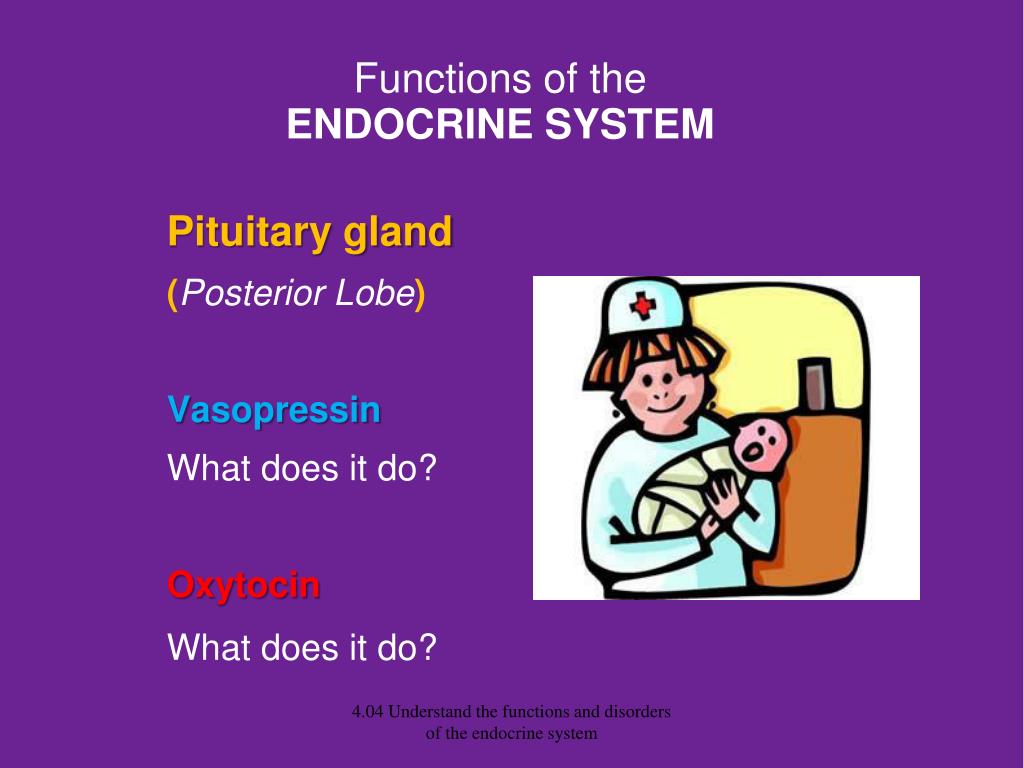 Functions of the
ENDOCRINE SYSTEM

Pituitary gland
(Posterior Lobe)

Vasopressin
What does it do?

Oxytocin
What does it do?

4.04 Understand the functions and disorders of the endocrine system